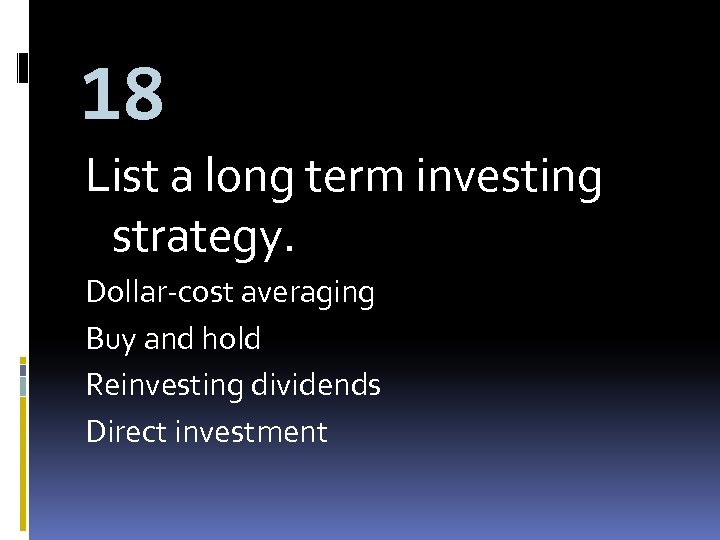 18

List a long term investing strategy.

Dollar-cost averaging

Buy and hold

Reinvesting dividends

Direct investment